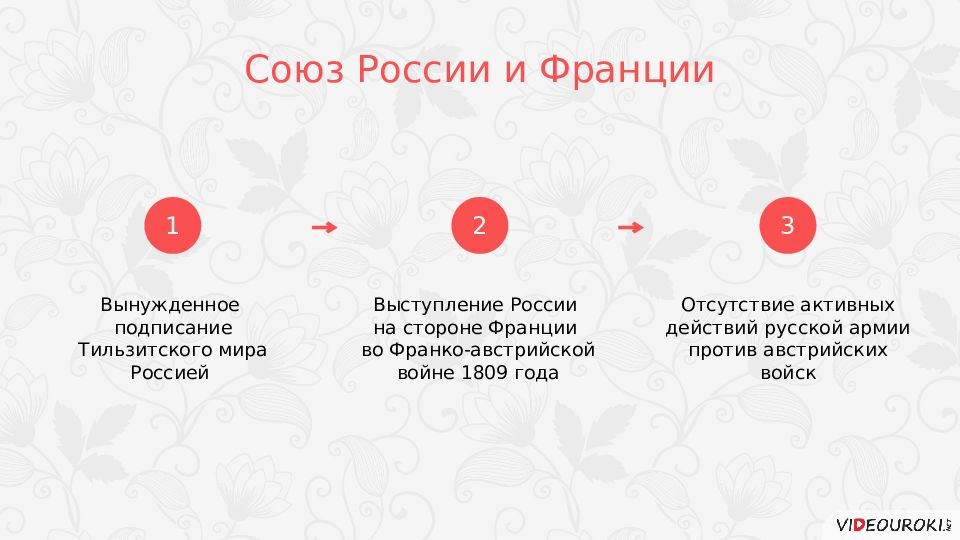 Союз России и Франции

1

Вынужденное подписание Тильзитского мира Россией

2

Выступление России на стороне Франции во Франко-австрийской войне 1809 года

3

Отсутствие активных действий русской армии против австрийских войск

VIDEOUROKI.NET